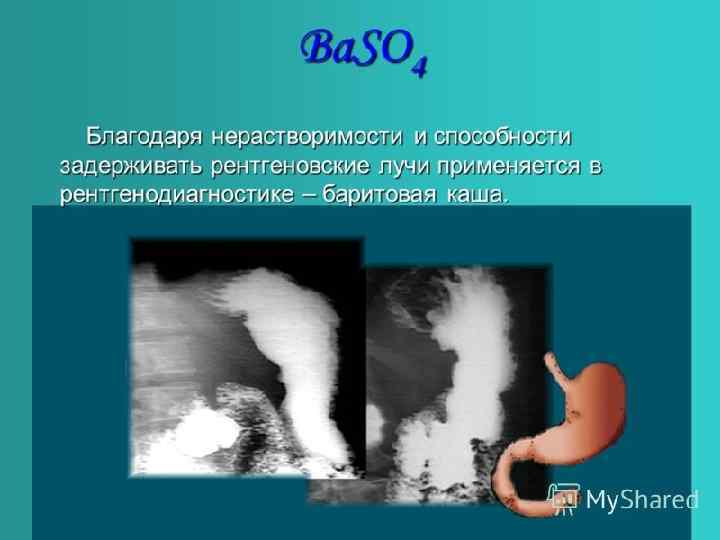 $BaSO_4$

Благодаря нерастворимости и способности задерживать рентгеновские лучи применяется в рентгенодиагностике – баритовая каша.

MyShared